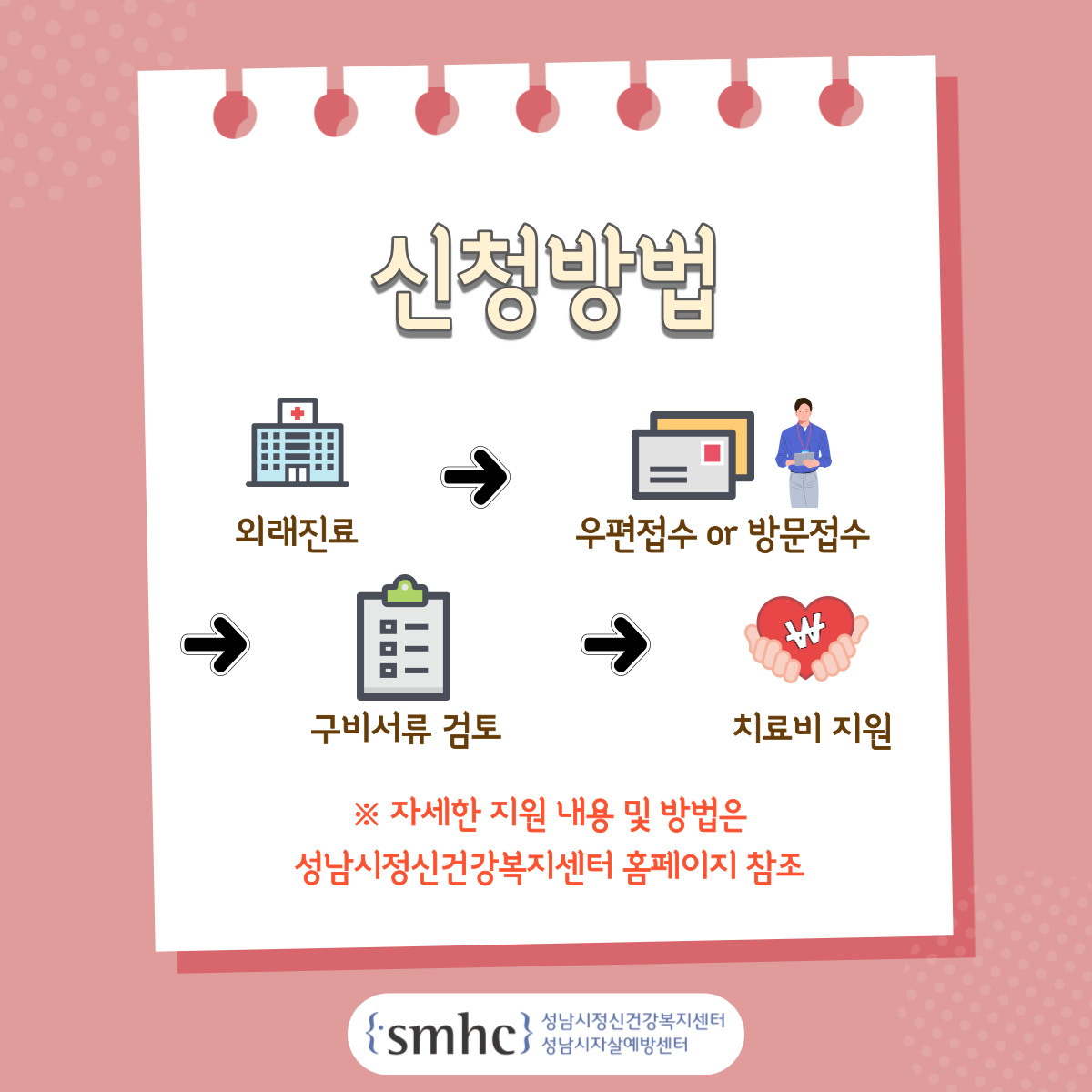 신청방법

외래진료

우편접수 or 방문접수

구비서류 검토

₩

치료비 지원

※ 자세한 지원 내용 및 방법은
성남시정신건강복지센터 홈페이지 참조

{smhc} 성남시정신건강복지센터
성남시자살예방센터